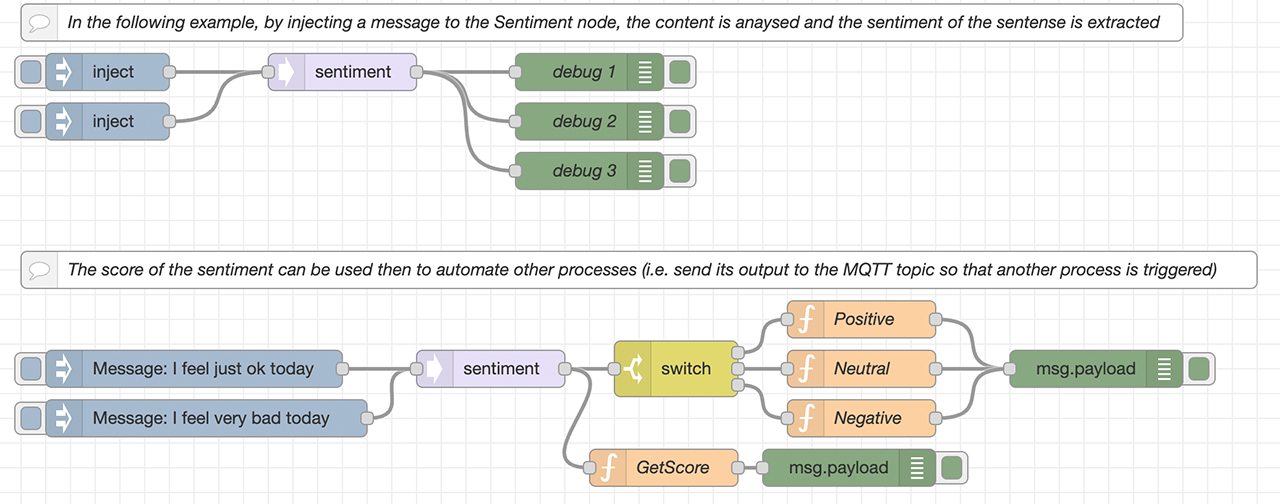 In the following example, by injecting a message to the Sentiment node, the content is anaysed and the sentiment of the sentense is extracted

inject

inject

sentiment

debug 1

debug 2

debug 3

The score of the sentiment can be used then to automate other processes (i.e. send its output to the MQTT topic so that another process is triggered)

Message: I feel just ok today

Message: I feel very bad today

sentiment

switch

Positive

Neutral

Negative

msg.payload

GetScore

msg.payload